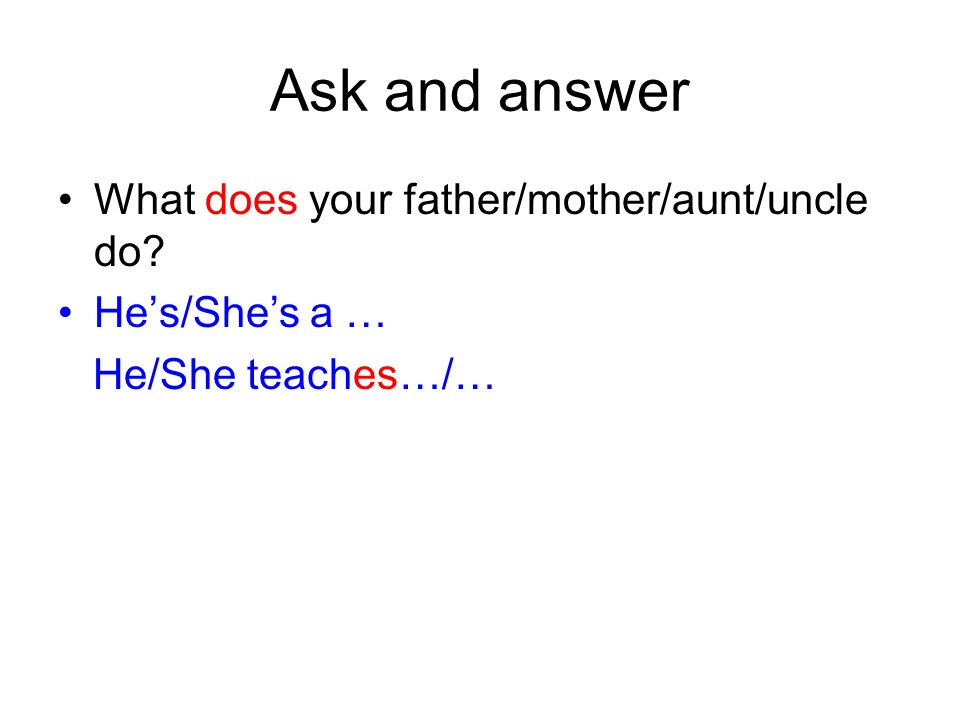 Ask and answer

• What does your father/mother/aunt/uncle do?

• He’s/She’s a …

He/She teaches…/…